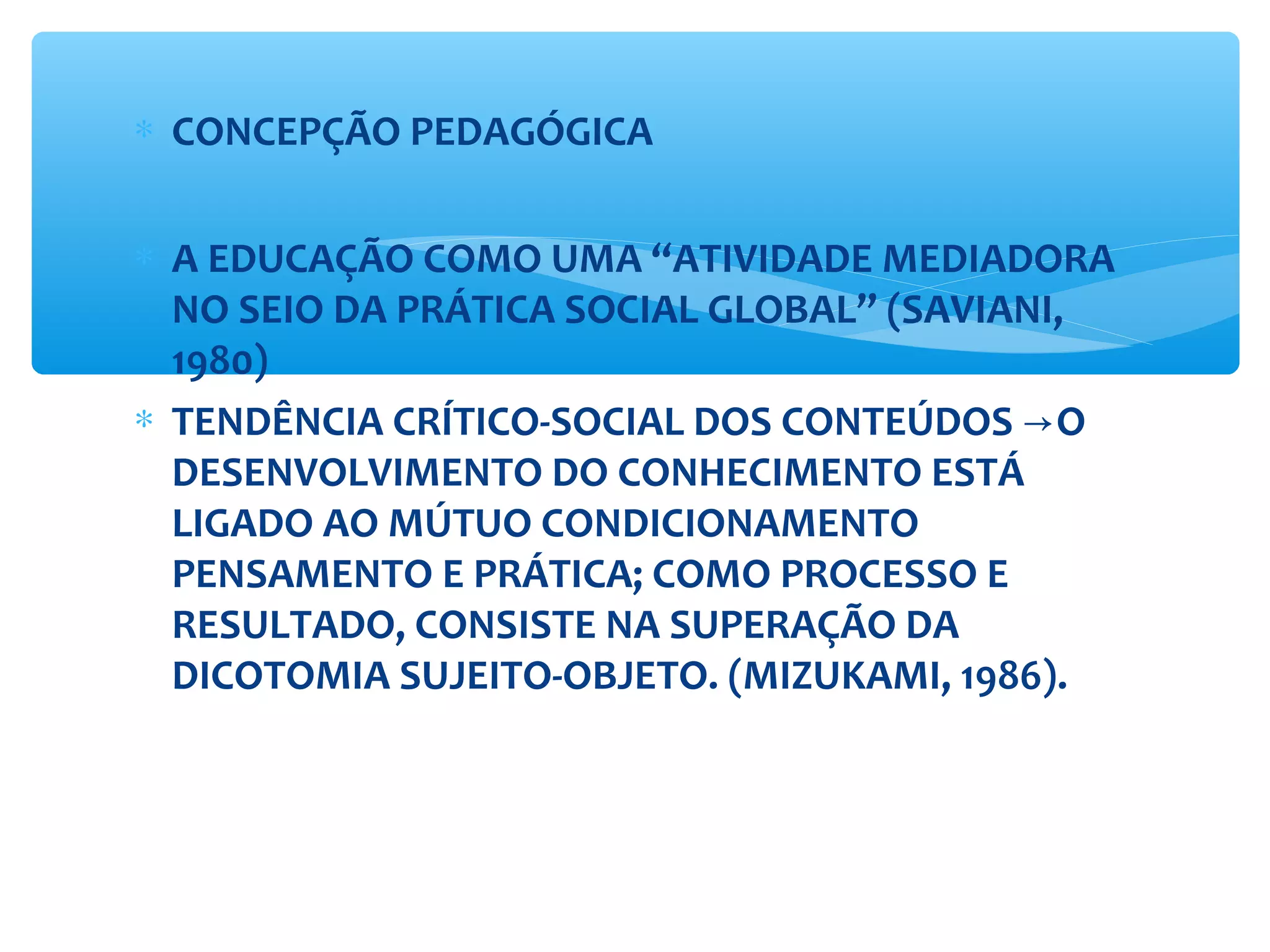 * CONCEPÇÃO PEDAGÓGICA

* A EDUCAÇÃO COMO UMA “ATIVIDADE MEDIADORA NO SEIO DA PRÁTICA SOCIAL GLOBAL” (SAVIANI, 1980)

* TENDÊNCIA CRÍTICO-SOCIAL DOS CONTEÚDOS →O DESENVOLVIMENTO DO CONHECIMENTO ESTÁ LIGADO AO MÚTUO CONDICIONAMENTO PENSAMENTO E PRÁTICA; COMO PROCESSO E RESULTADO, CONSISTE NA SUPERAÇÃO DA DICOTOMIA SUJEITO-OBJETO. (MIZUKAMI, 1986).